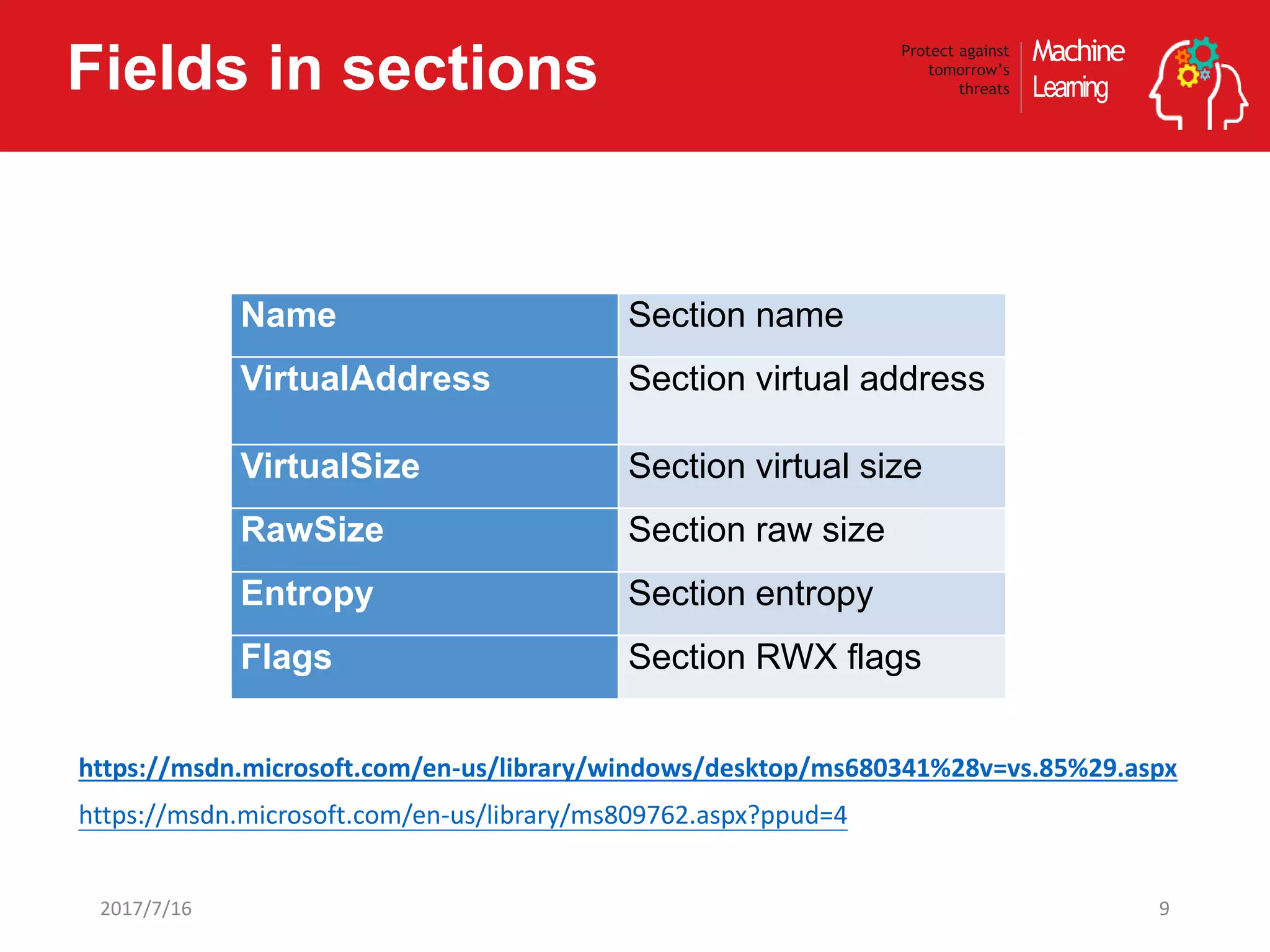 Fields in sections

Protect against tomorrow's threats

Machine Learning

| Name | Section name |
|---|---|
| VirtualAddress | Section virtual address |
| VirtualSize | Section virtual size |
| RawSize | Section raw size |
| Entropy | Section entropy |
| Flags | Section RWX flags |

https://msdn.microsoft.com/en-us/library/windows/desktop/ms680341%28v=vs.85%29.aspx

https://msdn.microsoft.com/en-us/library/ms809762.aspx?ppud=4

2017/7/16

9